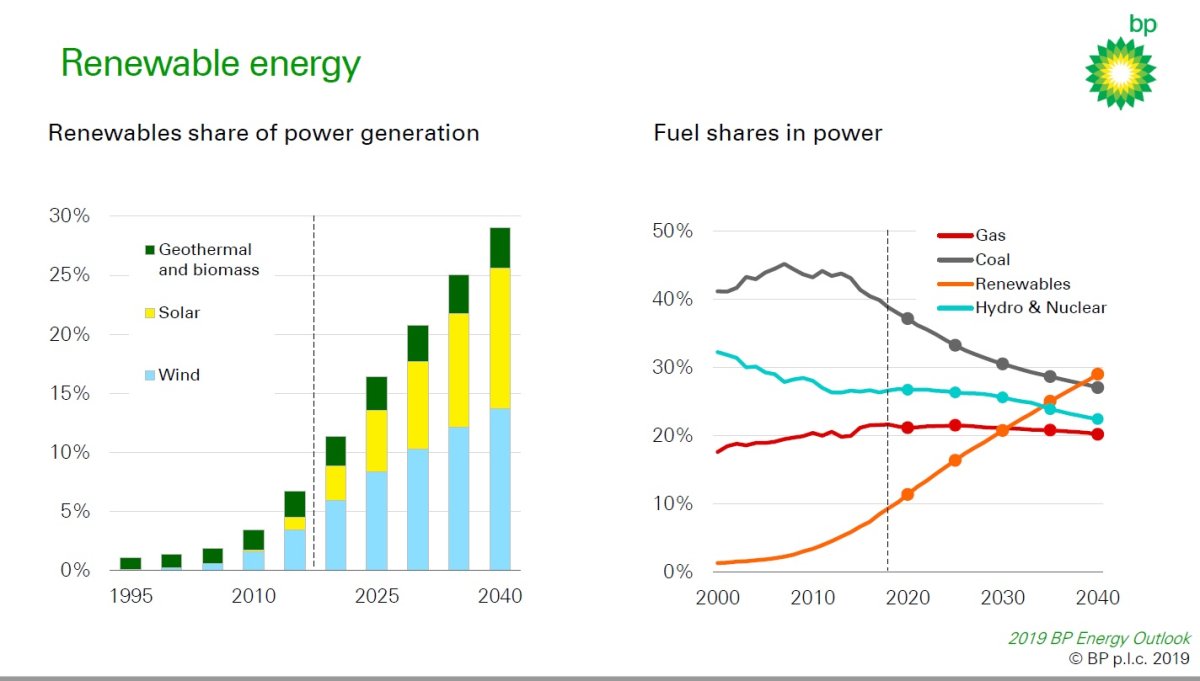 Renewable energy

bp

Renewables share of power generation

30%
25%
20%
15%
10%
5%
0%

Geothermal and biomass
Solar
Wind

1995
2010
2025
2040

Fuel shares in power

50%
40%
30%
20%
10%
0%

Gas
Coal
Renewables
Hydro & Nuclear

2000
2010
2020
2030
2040

2019 BP Energy Outlook
© BP p.l.c. 2019